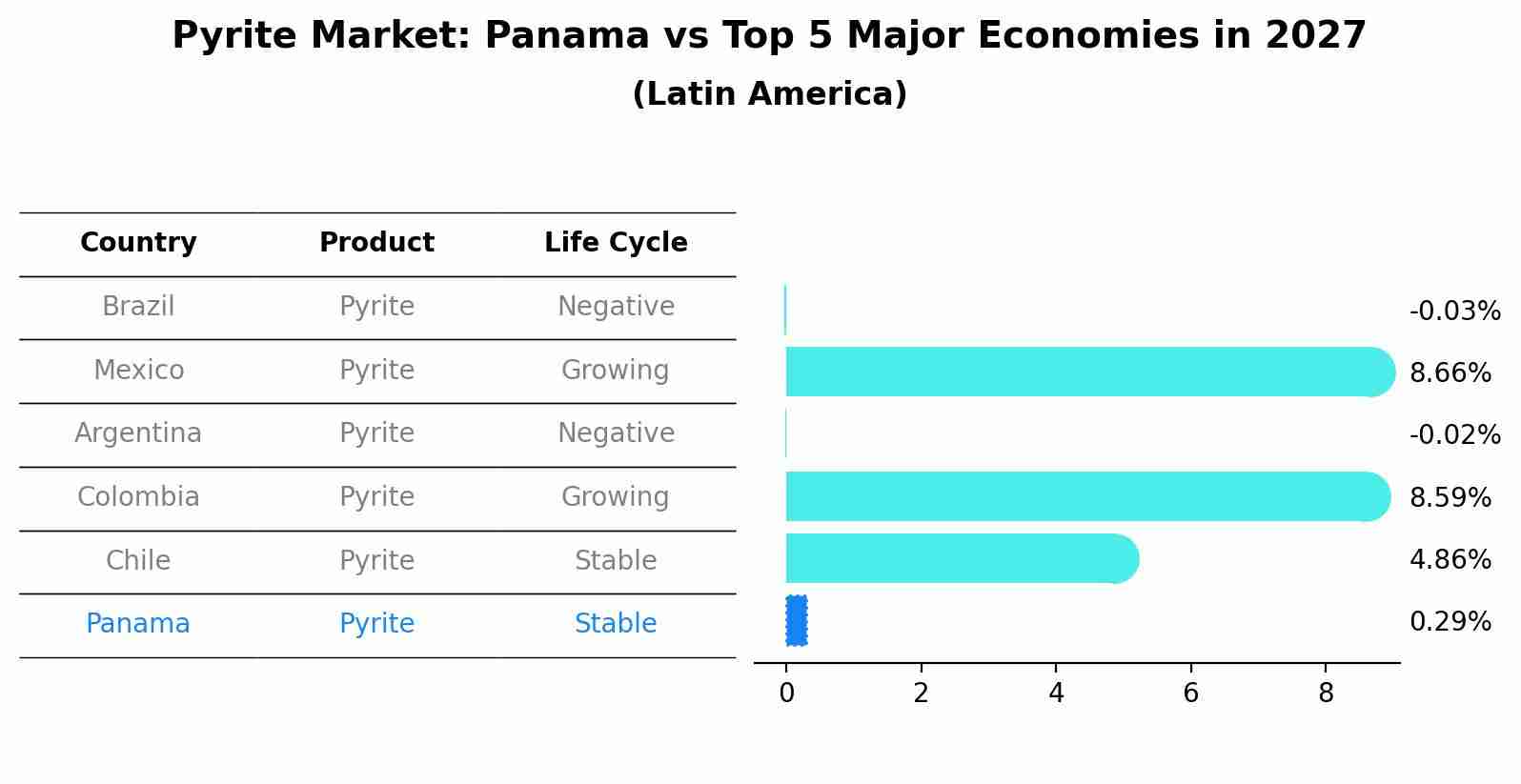 Pyrite Market: Panama vs Top 5 Major Economies in 2027
(Latin America)

| Country | Product | Life Cycle |
|---|---|---|
| Brazil | Pyrite | Negative |
| Mexico | Pyrite | Growing |
| Argentina | Pyrite | Negative |
| Colombia | Pyrite | Growing |
| Chile | Pyrite | Stable |
| Panama | Pyrite | Stable |

-0.03%
8.66%
-0.02%
8.59%
4.86%
0.29%

0 2 4 6 8